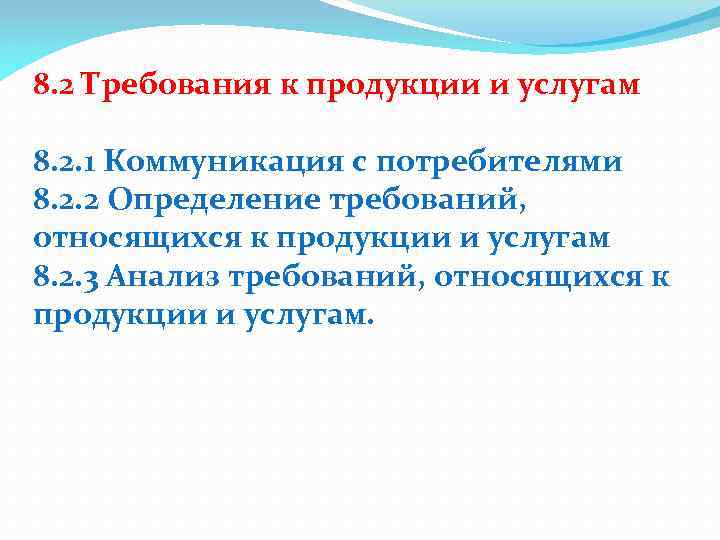 8.2 Требования к продукции и услугам

8.2.1 Коммуникация с потребителями
8.2.2 Определение требований, относящихся к продукции и услугам
8.2.3 Анализ требований, относящихся к продукции и услугам.